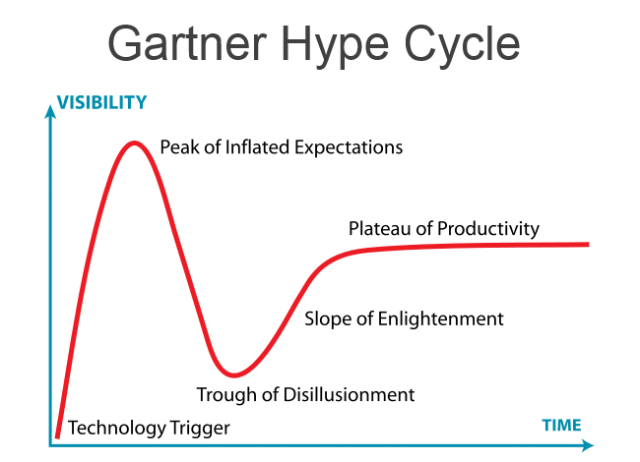 Gartner Hype Cycle

VISIBILITY

Peak of Inflated Expectations

Plateau of Productivity

Slope of Enlightenment

Trough of Disillusionment

Technology Trigger

TIME